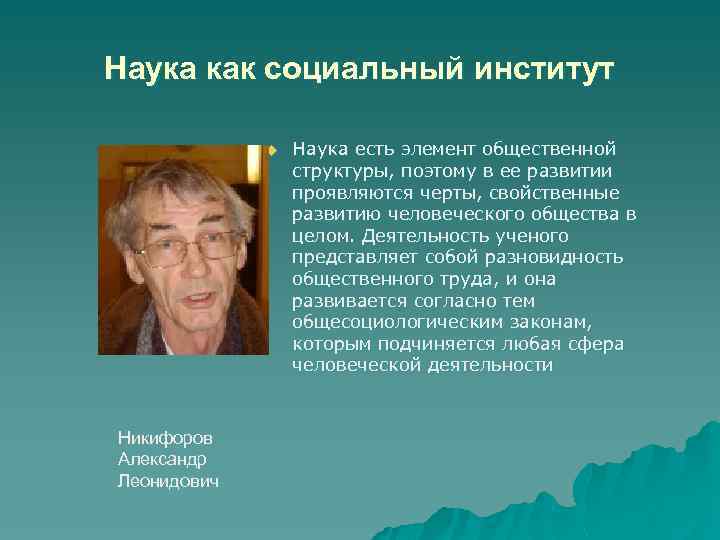 Наука как социальный институт

Наука есть элемент общественной структуры, поэтому в ее развитии проявляются черты, свойственные развитию человеческого общества в целом. Деятельность ученого представляет собой разновидность общественного труда, и она развивается согласно тем общесоциологическим законам, которым подчиняется любая сфера человеческой деятельности

Никифоров Александр Леонидович